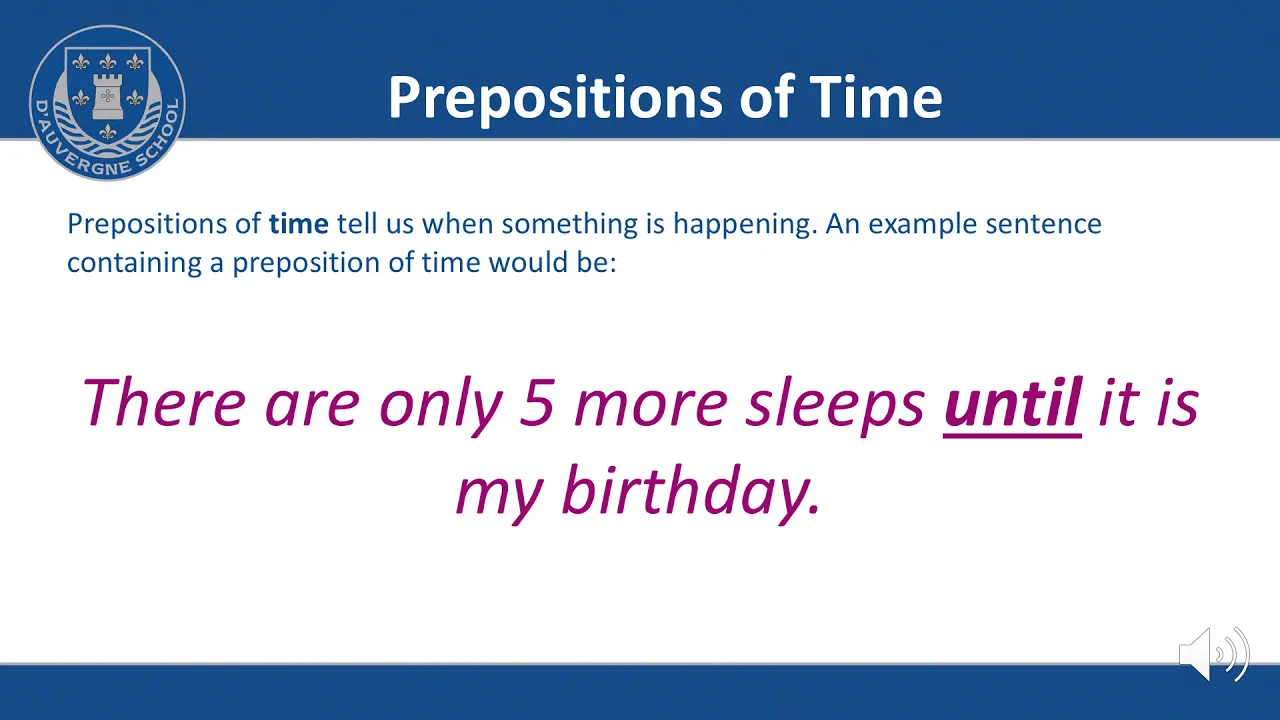 D'AUVERGNE SCHOOL

Prepositions of Time

Prepositions of time tell us when something is happening. An example sentence containing a preposition of time would be:

There are only 5 more sleeps until it is my birthday.